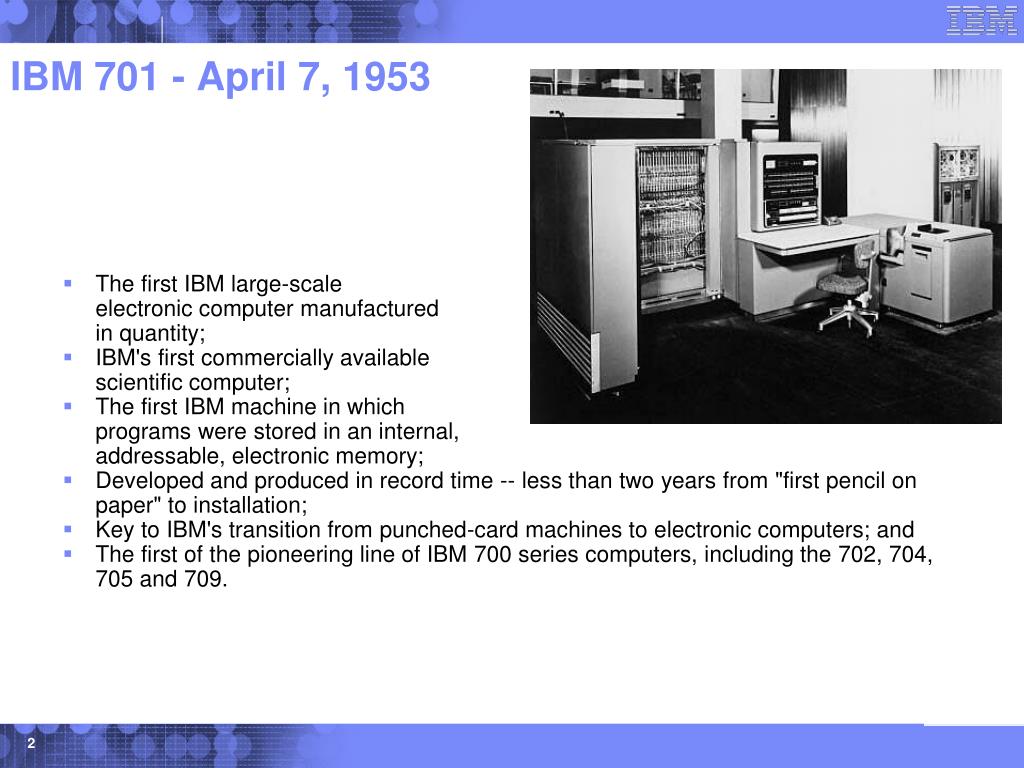 IBM

IBM 701 - April 7, 1953

- The first IBM large-scale electronic computer manufactured in quantity;
- IBM's first commercially available scientific computer;
- The first IBM machine in which programs were stored in an internal, addressable, electronic memory;
- Developed and produced in record time -- less than two years from "first pencil on paper" to installation;
- Key to IBM's transition from punched-card machines to electronic computers; and
- The first of the pioneering line of IBM 700 series computers, including the 702, 704, 705 and 709.

2